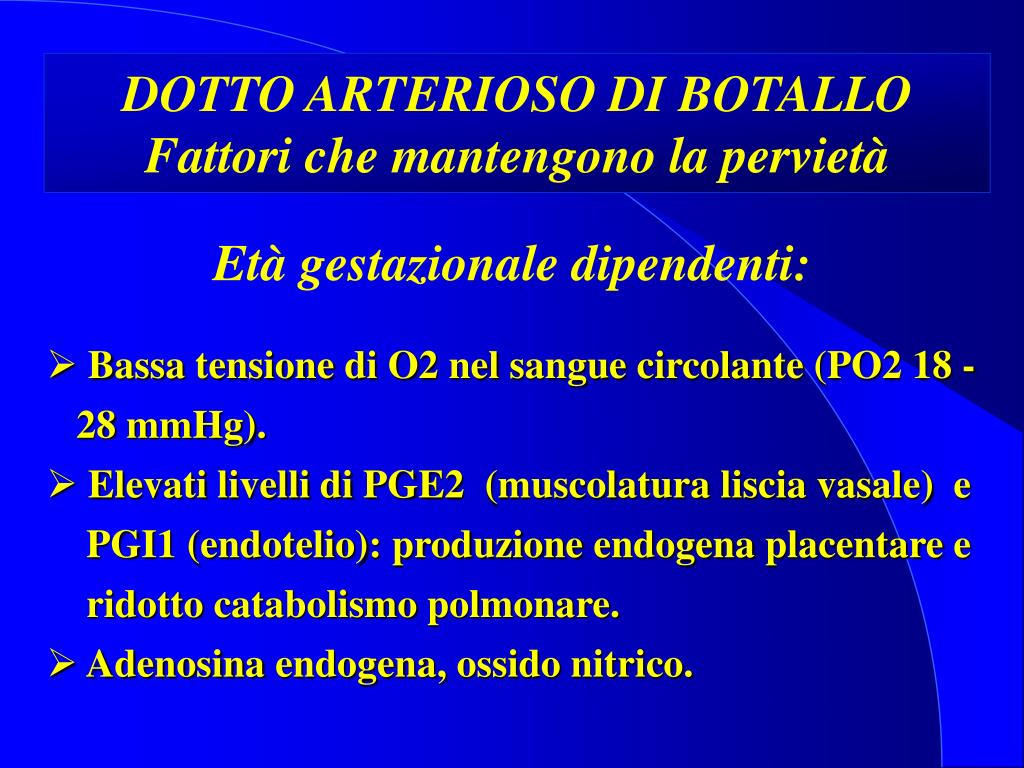 DOTTO ARTERIOSO DI BOTALLO
Fattori che mantengono la pervietà

Età gestazionale dipendenti:

➢ Bassa tensione di O2 nel sangue circolante (PO2 18 - 28 mmHg).
➢ Elevati livelli di PGE2 (muscolatura liscia vasale) e PGI1 (endotelio): produzione endogena placentare e ridotto catabolismo polmonare.
➢ Adenosina endogena, ossido nitrico.